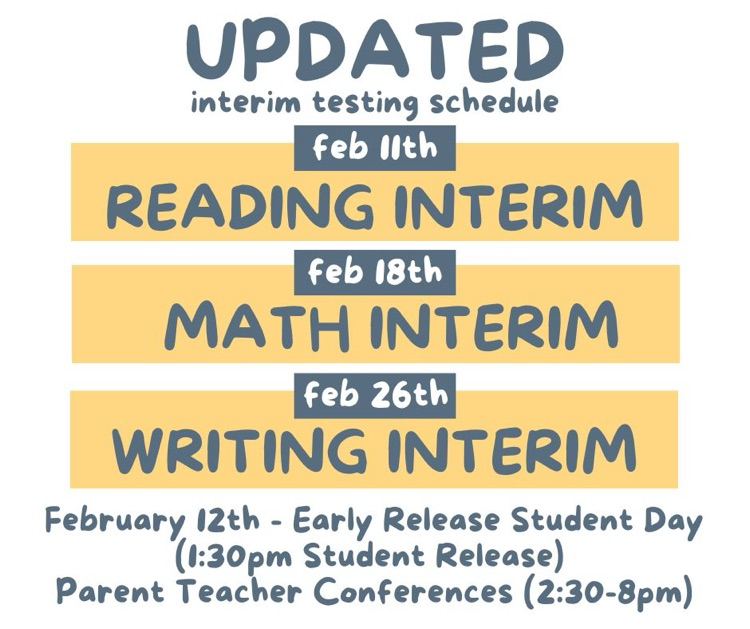 UPDATED
interim testing schedule

feb 11th
READING INTERIM

feb 18th
MATH INTERIM

feb 26th
WRITING INTERIM

February 12th - Early Release Student Day
(1:30pm Student Release)
Parent Teacher Conferences (2:30-8pm)